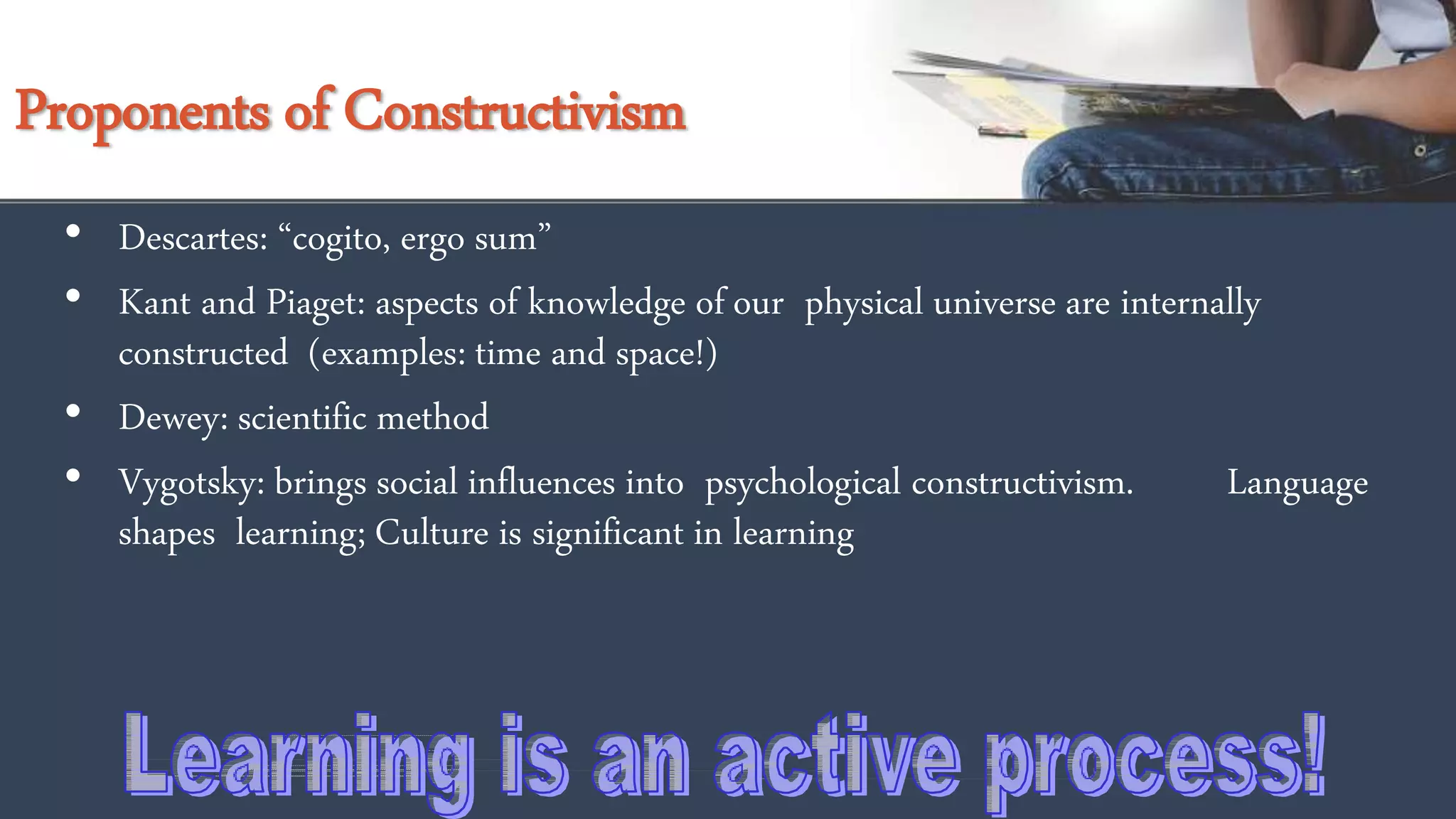 Proponents of Constructivism

• Descartes: “cogito, ergo sum”

• Kant and Piaget: aspects of knowledge of our physical universe are internally constructed (examples: time and space!)

• Dewey: scientific method

• Vygotsky: brings social influences into psychological constructivism. Language shapes learning; Culture is significant in learning

Learning is an active process!